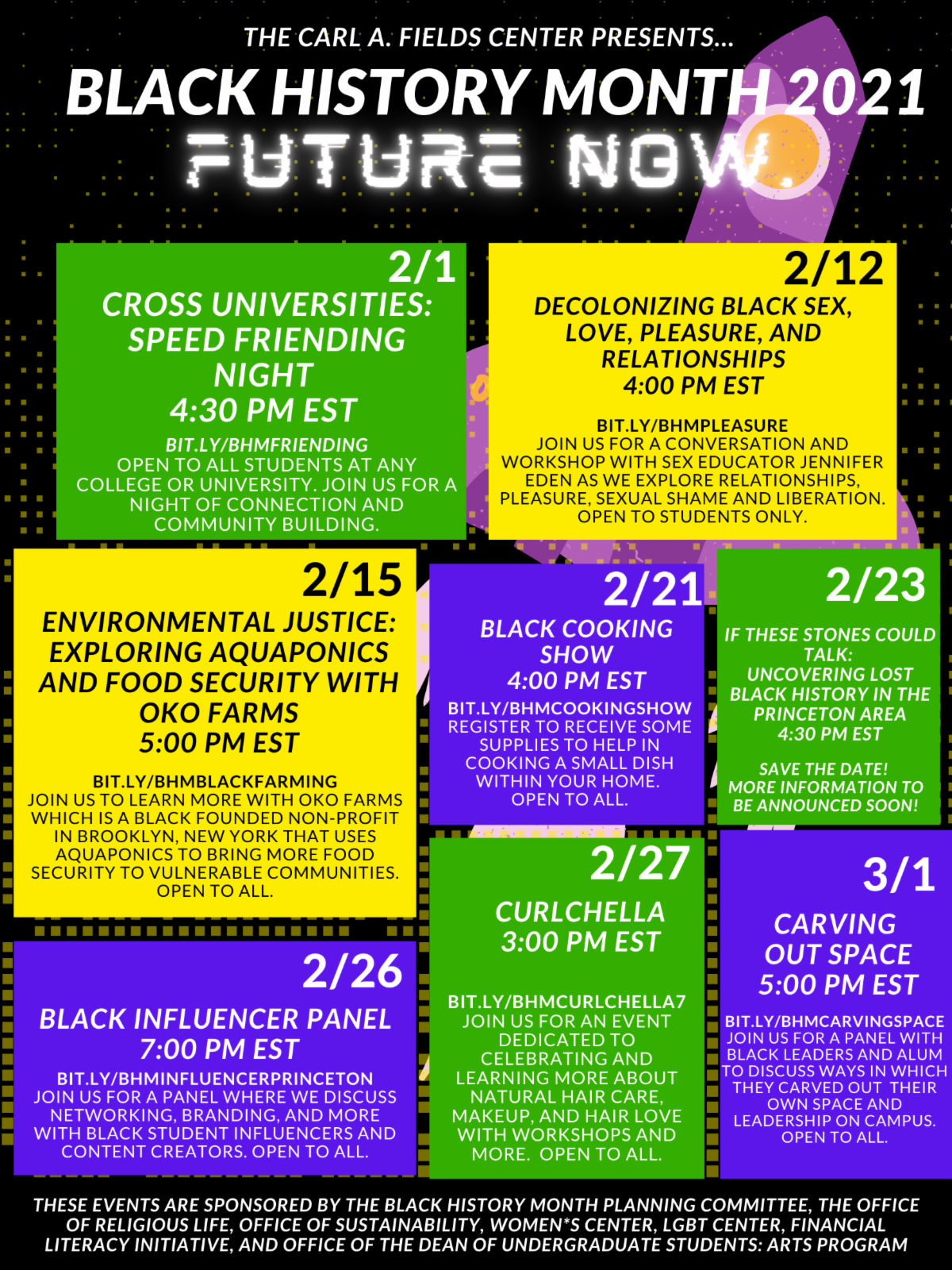 THE CARL A. FIELDS CENTER PRESENTS...

BLACK HISTORY MONTH 2021

FUTURE NOW.

2/1

CROSS UNIVERSITIES: SPEED FRIENDING NIGHT
4:30 PM EST

BIT.LY/BHMFRIENDING
OPEN TO ALL STUDENTS AT ANY COLLEGE OR UNIVERSITY. JOIN US FOR A NIGHT OF CONNECTION AND COMMUNITY BUILDING.

2/12

DECOLONIZING BLACK SEX, LOVE, PLEASURE, AND RELATIONSHIPS
4:00 PM EST

BIT.LY/BHMPLEASURE
JOIN US FOR A CONVERSATION AND WORKSHOP WITH SEX EDUCATOR JENNIFER EDEN AS WE EXPLORE RELATIONSHIPS, PLEASURE, SEXUAL SHAME AND LIBERATION. OPEN TO STUDENTS ONLY.

2/15

ENVIRONMENTAL JUSTICE: EXPLORING AQUAPONICS AND FOOD SECURITY WITH OKO FARMS
5:00 PM EST

BIT.LY/BHMBLACKFARMING
JOIN US TO LEARN MORE WITH OKO FARMS WHICH IS A BLACK FOUNDED NON-PROFIT IN BROOKLYN, NEW YORK THAT USES AQUAPONICS TO BRING MORE FOOD SECURITY TO VULNERABLE COMMUNITIES. OPEN TO ALL.

2/21

BLACK COOKING SHOW
4:00 PM EST

BIT.LY/BHMCOOKINGSHOW
REGISTER TO RECEIVE SOME SUPPLIES TO HELP IN COOKING A SMALL DISH WITHIN YOUR HOME. OPEN TO ALL.

2/23

IF THESE STONES COULD TALK: UNCOVERING LOST BLACK HISTORY IN THE PRINCETON AREA
4:30 PM EST

SAVE THE DATE! MORE INFORMATION TO BE ANNOUNCED SOON!

2/26

BLACK INFLUENCER PANEL
7:00 PM EST

BIT.LY/BHMINFLUENCERPRINCETON
JOIN US FOR A PANEL WHERE WE DISCUSS NETWORKING, BRANDING, AND MORE WITH BLACK STUDENT INFLUENCERS AND CONTENT CREATORS. OPEN TO ALL.

2/27

CURLCHELLA
3:00 PM EST

BIT.LY/BHMCURLCHELLA7
JOIN US FOR AN EVENT DEDICATED TO CELEBRATING AND LEARNING MORE ABOUT NATURAL HAIR CARE, MAKEUP, AND HAIR LOVE WITH WORKSHOPS AND MORE. OPEN TO ALL.

3/1

CARVING OUT SPACE
5:00 PM EST

BIT.LY/BHMCARVINGSPACE
JOIN US FOR A PANEL WITH BLACK LEADERS AND ALUM TO DISCUSS WAYS IN WHICH THEY CARVED OUT THEIR OWN SPACE AND LEADERSHIP ON CAMPUS. OPEN TO ALL.

THESE EVENTS ARE SPONSORED BY THE BLACK HISTORY MONTH PLANNING COMMITTEE, THE OFFICE OF RELIGIOUS LIFE, OFFICE OF SUSTAINABILITY, WOMEN*S CENTER, LGBT CENTER, FINANCIAL LITERACY INITIATIVE, AND OFFICE OF THE DEAN OF UNDERGRADUATE STUDENTS: ARTS PROGRAM